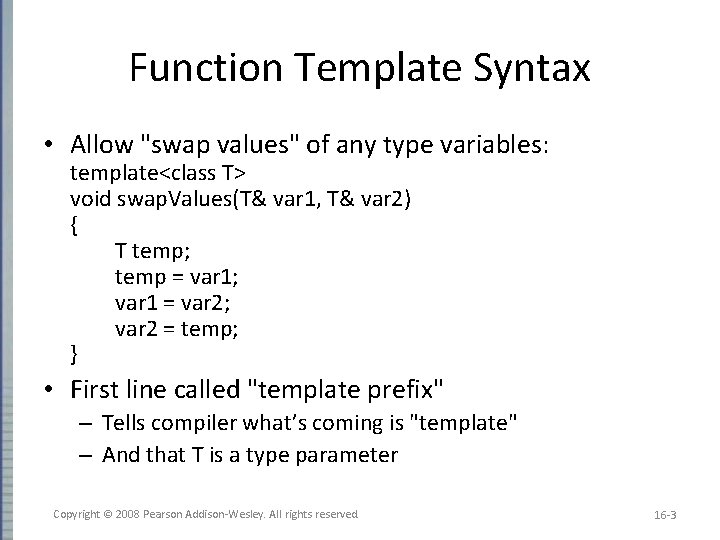 Function Template Syntax

• Allow "swap values" of any type variables:
template<class T>
void swapValues(T& var1, T& var2)
{
T temp;
temp = var1;
var1 = var2;
var2 = temp;
}

• First line called "template prefix"
– Tells compiler what's coming is "template"
– And that T is a type parameter

Copyright © 2008 Pearson Addison-Wesley. All rights reserved

16-3